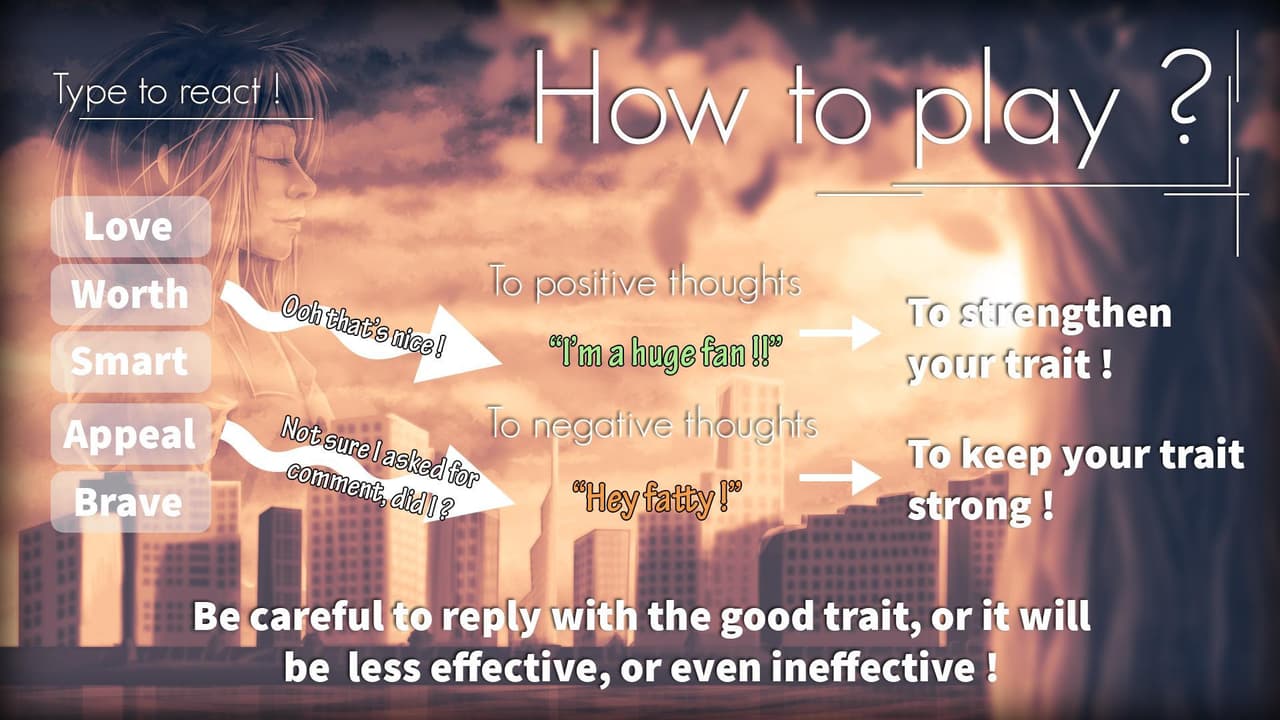 Type to react !

How to play ?

Love
Worth
Smart
Appeal
Brave

Ooh that's nice !

To positive thoughts

"I'm a huge fan !!"

To strengthen your trait !

Not sure I asked for comment, did I ?

To negative thoughts

"Hey fatty !"

To keep your trait strong !

Be careful to reply with the good trait, or it will be less effective, or even ineffective !